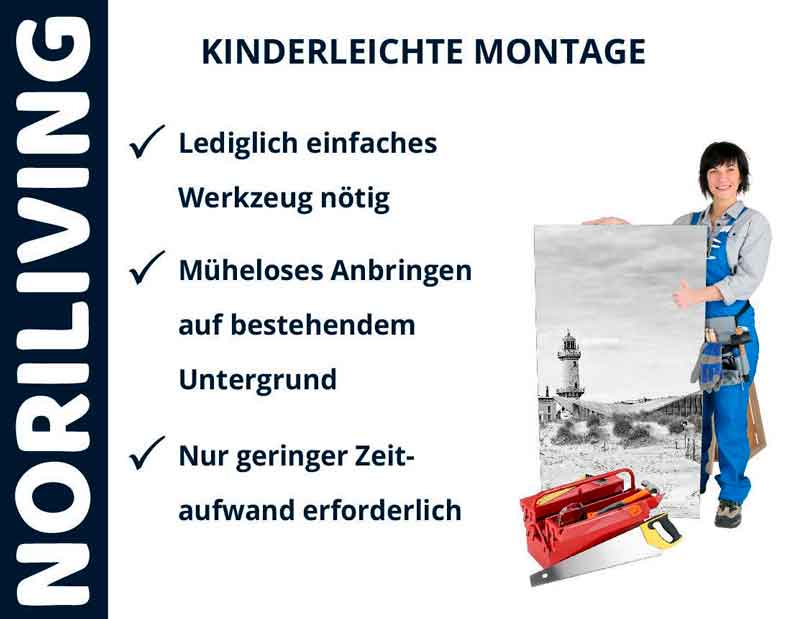 NORILIVING

KINDERLEICHTE MONTAGE

✓ Lediglich einfaches Werkzeug nötig

✓ Müheloses Anbringen auf bestehendem Untergrund

✓ Nur geringer Zeitaufwand erforderlich